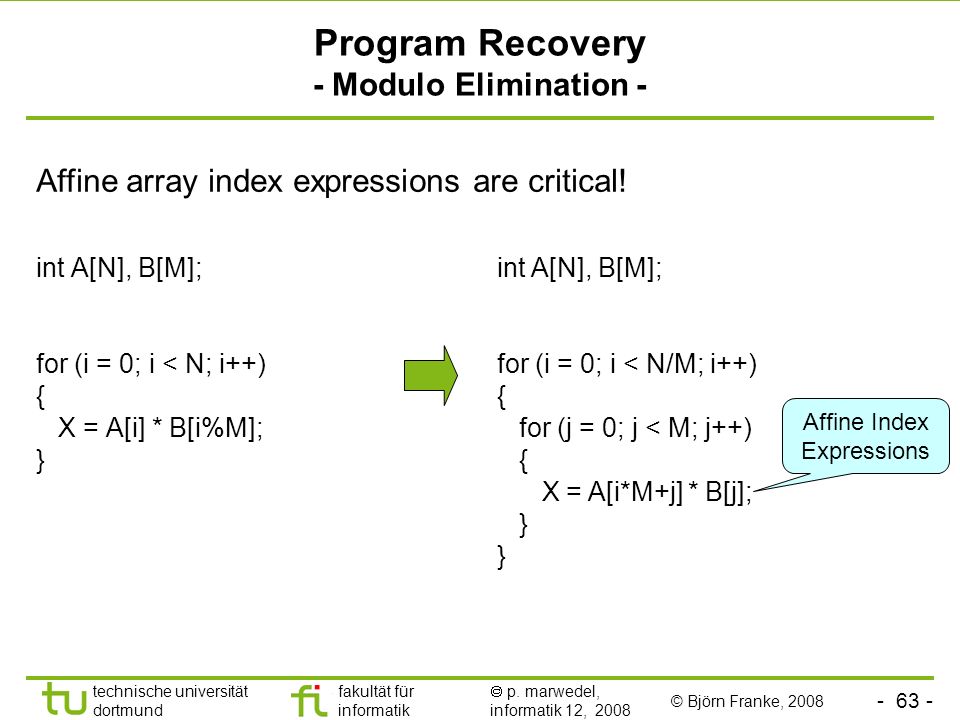 Program Recovery
- Modulo Elimination -

Affine array index expressions are critical!

int A[N], B[M];

for (i = 0; i < N; i++)
{
X = A[i] * B[i%M];
}

int A[N], B[M];

for (i = 0; i < N/M; i++)
{
for (j = 0; j < M; j++)
{
X = A[i*M+j] * B[j];
}
}

Affine Index Expressions

tu technische universität dortmund

fi fakultät für informatik

© p. marwedel, informatik 12, 2008

© Björn Franke, 2008

- 63 -